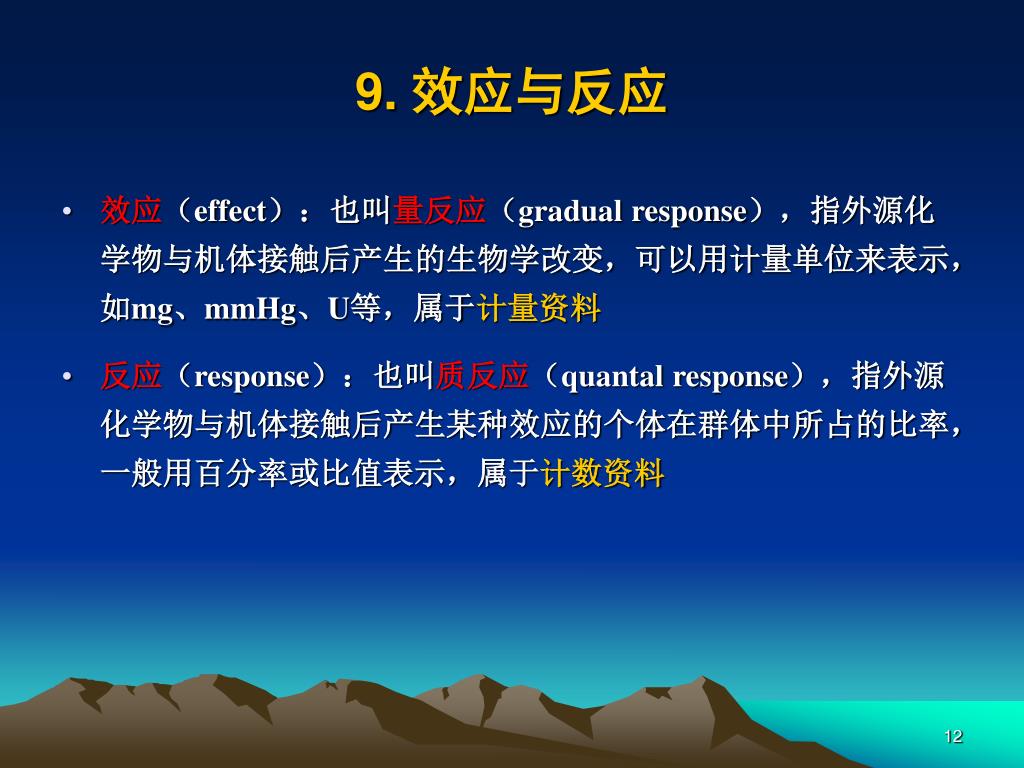 9. 效应与反应

• 效应（effect）：也叫量反应（gradual response），指外源化学物与机体接触后产生的生物学改变，可以用计量单位来表示，如mg、mmHg、U等，属于计量资料

• 反应（response）：也叫质反应（quantal response），指外源化学物与机体接触后产生某种效应的个体在群体中所占的比率，一般用百分率或比值表示，属于计数资料

12